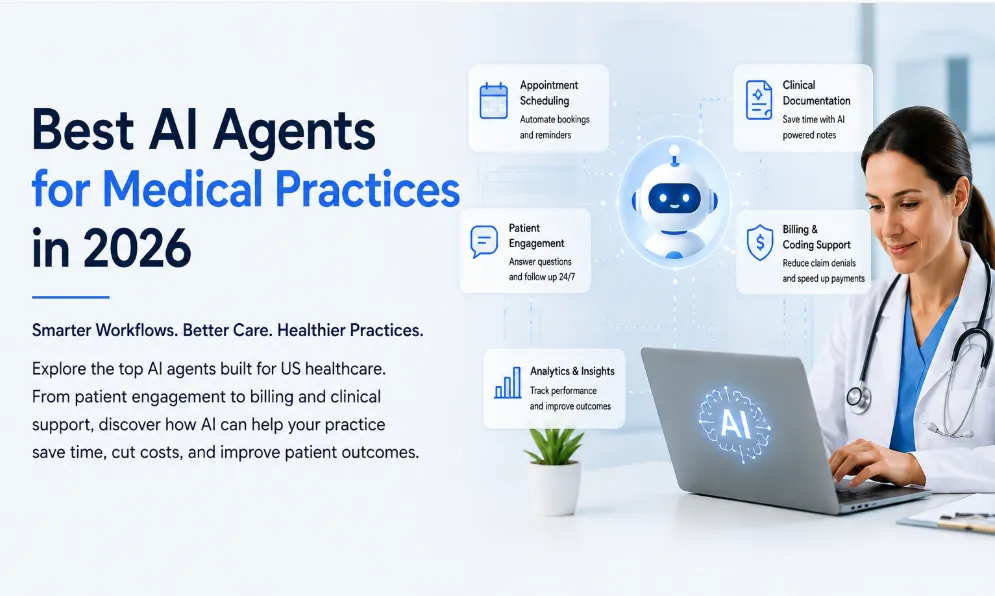 Best AI Agents for Medical Practices in 2026

Smarter Workflows. Better Care. Healthier Practices.

Explore the top AI agents built for US healthcare. From patient engagement to billing and clinical support, discover how AI can help your practice save time, cut costs, and improve patient outcomes.

Appointment Scheduling
Automate bookings and reminders

Clinical Documentation
Save time with AI powered notes

Patient Engagement
Answer questions and follow up 24/7

Billing & Coding Support
Reduce claim denials and speed up payments

Analytics & Insights
Track performance and improve outcomes

AI